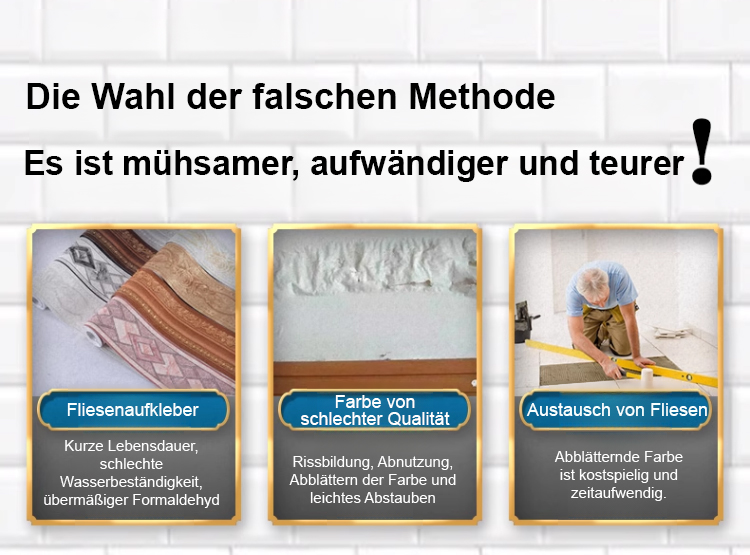 Die Wahl der falschen Methode

Es ist mühsamer, aufwändiger und teurer!

Fliesenaufkleber

Kurze Lebensdauer, schlechte Wasserbeständigkeit, übermäßiger Formaldehyd

Farbe von schlechter Qualität

Rissbildung, Abnutzung, Abblättern der Farbe und leichtes Abstauben

Austausch von Fliesen

Abblätternde Farbe ist kostspielig und zeitaufwendig.